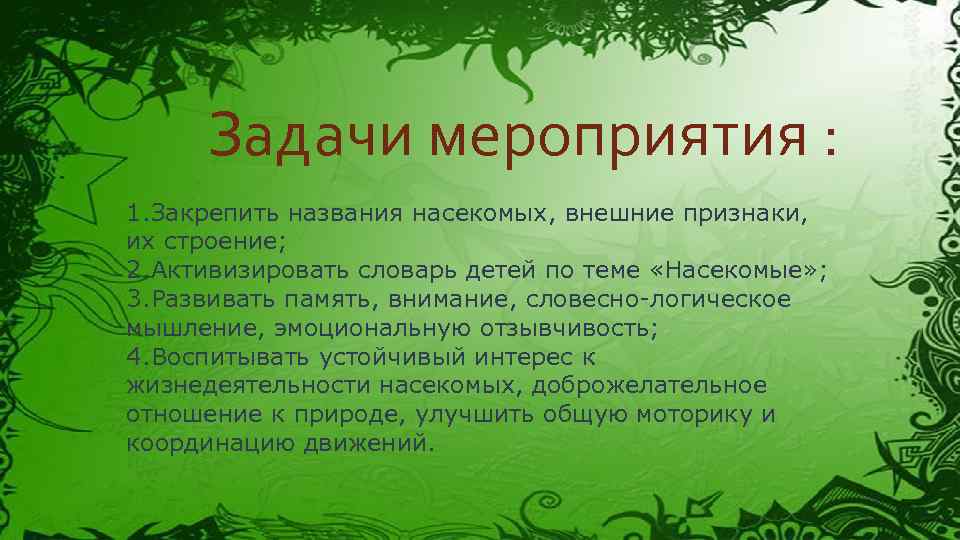 Задачи мероприятия :

1.Закрепить названия насекомых, внешние признаки, их строение;
2.Активизировать словарь детей по теме «Насекомые»;
3.Развивать память, внимание, словесно-логическое мышление, эмоциональную отзывчивость;
4.Воспитывать устойчивый интерес к жизнедеятельности насекомых, доброжелательное отношение к природе, улучшить общую моторику и координацию движений.